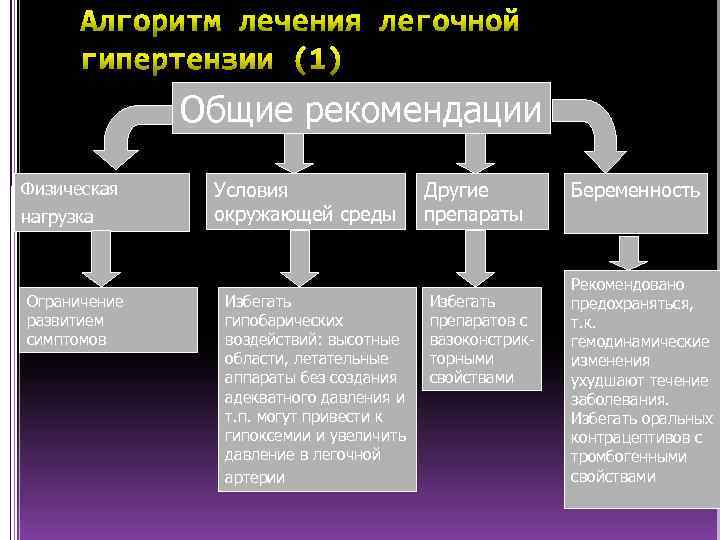 Алгоритм лечения легочной гипертензии (1)

Общие рекомендации

Физическая нагрузка

Условия окружающей среды

Другие препараты

Беременность

Ограничение развитием симптомов

Избегать гипобарических воздействий: высотные области, летательные аппараты без создания адекватного давления и т.п. могут привести к гипоксемии и увеличить давление в легочной артерии

Избегать препаратов с вазоконстрикторными свойствами

Рекомендовано предохраняться, т.к. гемодинамические изменения ухудшают течение заболевания. Избегать оральных контрацептивов с тромбогенными свойствами